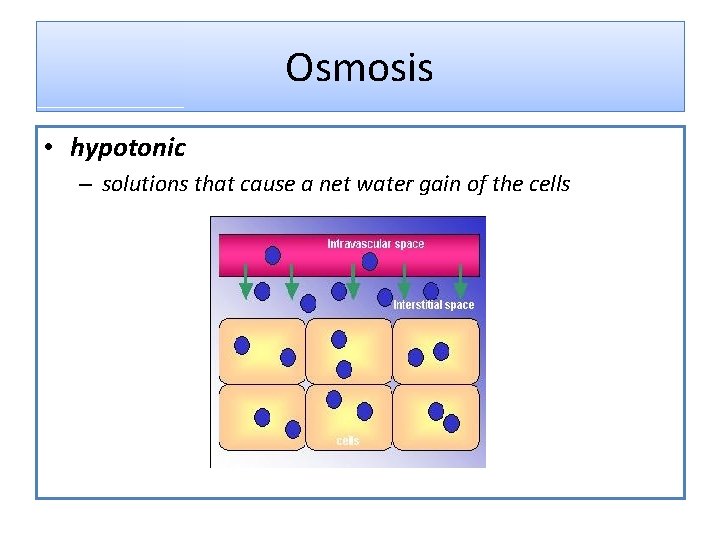 Osmosis

• hypotonic
– solutions that cause a net water gain of the cells

Intravascular space
Interstitial space
cells